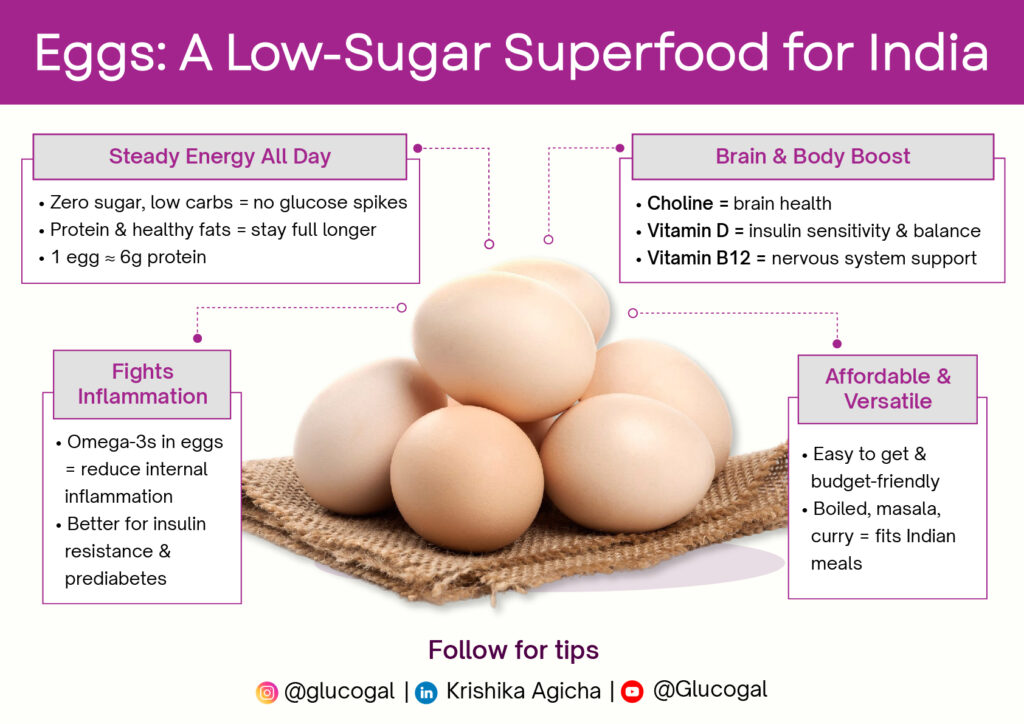 Eggs: A Low-Sugar Superfood for India

Steady Energy All Day

• Zero sugar, low carbs = no glucose spikes
• Protein & healthy fats = stay full longer
• 1 egg ≈ 6g protein

Brain & Body Boost

• Choline = brain health
• Vitamin D = insulin sensitivity & balance
• Vitamin B12 = nervous system support

Fights Inflammation

• Omega-3s in eggs = reduce internal inflammation
• Better for insulin resistance & prediabetes

Affordable & Versatile

• Easy to get & budget-friendly
• Boiled, masala, curry = fits Indian meals

Follow for tips

@glucogal | Krishika Agicha | @Glucogal